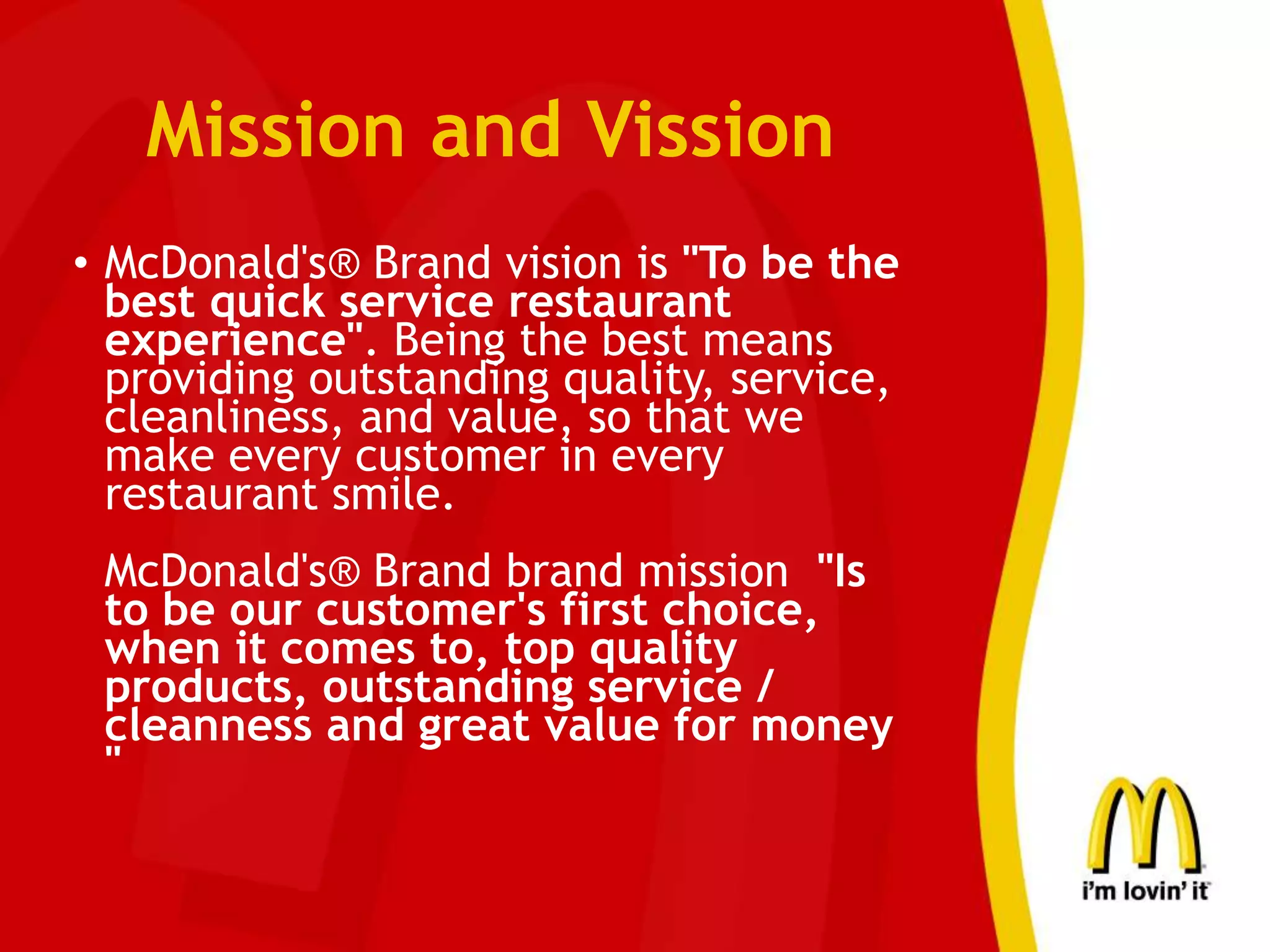 Mission and Vission

• McDonald's® Brand vision is "To be the best quick service restaurant experience". Being the best means providing outstanding quality, service, cleanliness, and value, so that we make every customer in every restaurant smile.

McDonald's® Brand brand mission "Is to be our customer's first choice, when it comes to, top quality products, outstanding service / cleanness and great value for money "

i'm lovin' it